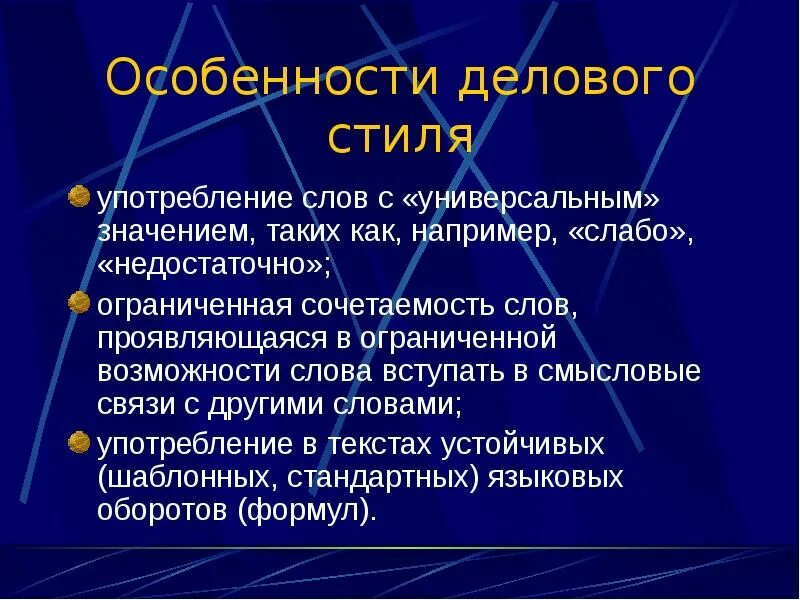 Особенности делового стиля

употребление слов с «универсальным» значением, таких как, например, «слабо», «недостаточно»;

ограниченная сочетаемость слов, проявляющаяся в ограниченной возможности слова вступать в смысловые связи с другими словами;

употребление в текстах устойчивых (шаблонных, стандартных) языковых оборотов (формул).